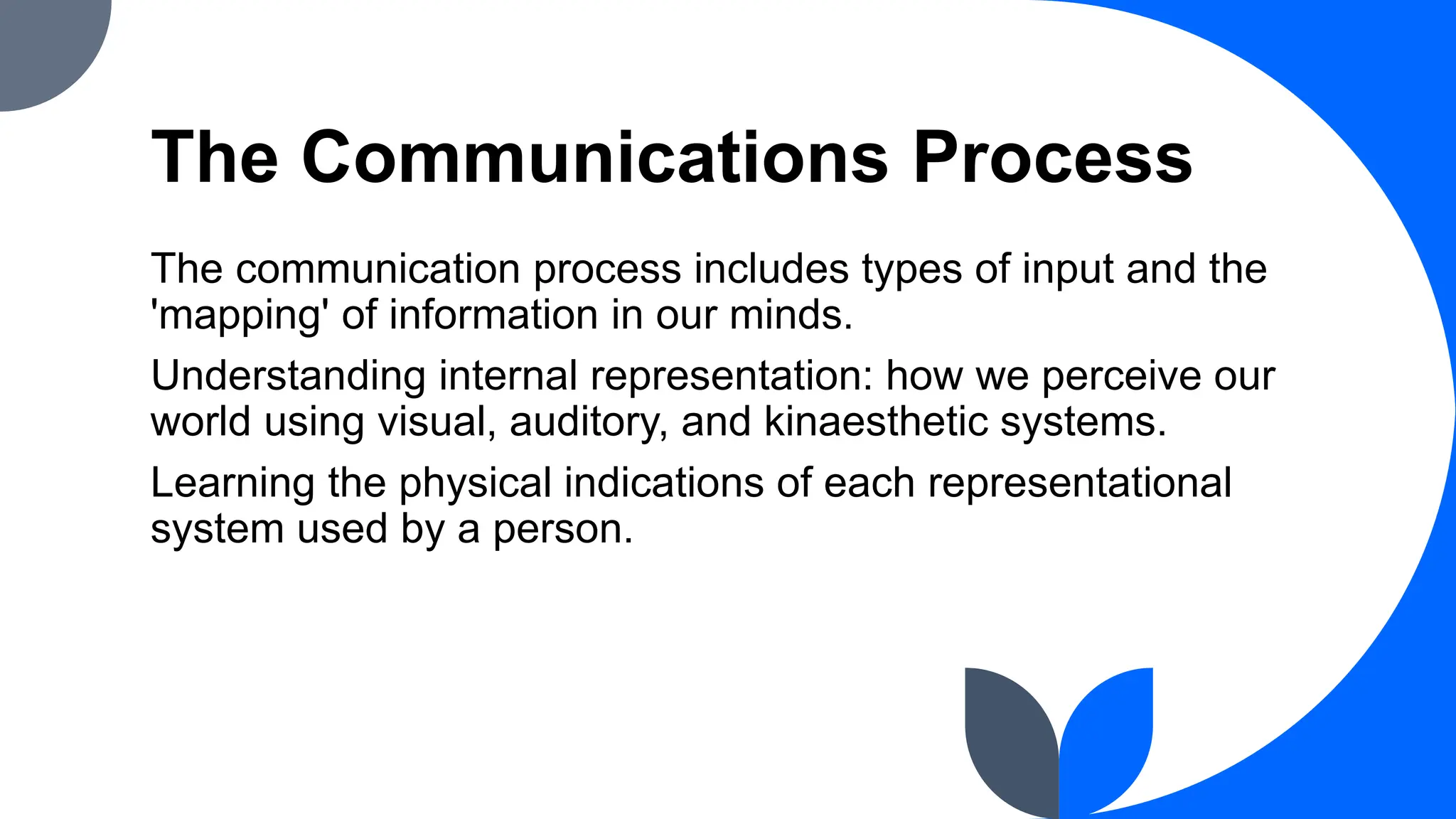 The Communications Process

The communication process includes types of input and the 'mapping' of information in our minds.

Understanding internal representation: how we perceive our world using visual, auditory, and kinaesthetic systems.

Learning the physical indications of each representational system used by a person.